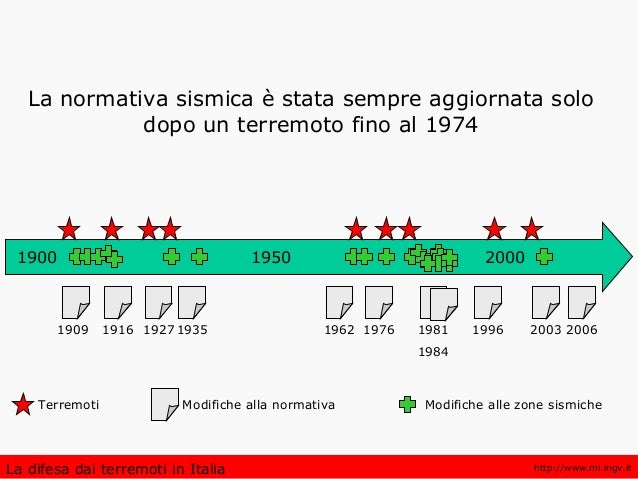 La normativa sismica è stata sempre aggiornata solo dopo un terremoto fino al 1974

1900

1950

2000

1909 1916 1927 1935

1962 1976 1981 1984

1996 2003 2006

Terremoti

Modifiche alla normativa

Modifiche alle zone sismiche

La difesa dai terremoti in Italia

http://www.mi.ingv.it